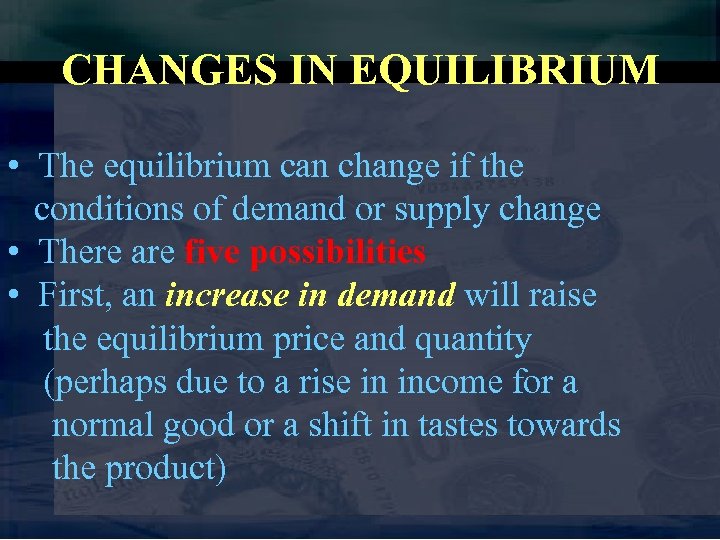 CHANGES IN EQUILIBRIUM

• The equilibrium can change if the conditions of demand or supply change
• There are five possibilities
• First, an increase in demand will raise the equilibrium price and quantity (perhaps due to a rise in income for a normal good or a shift in tastes towards the product)